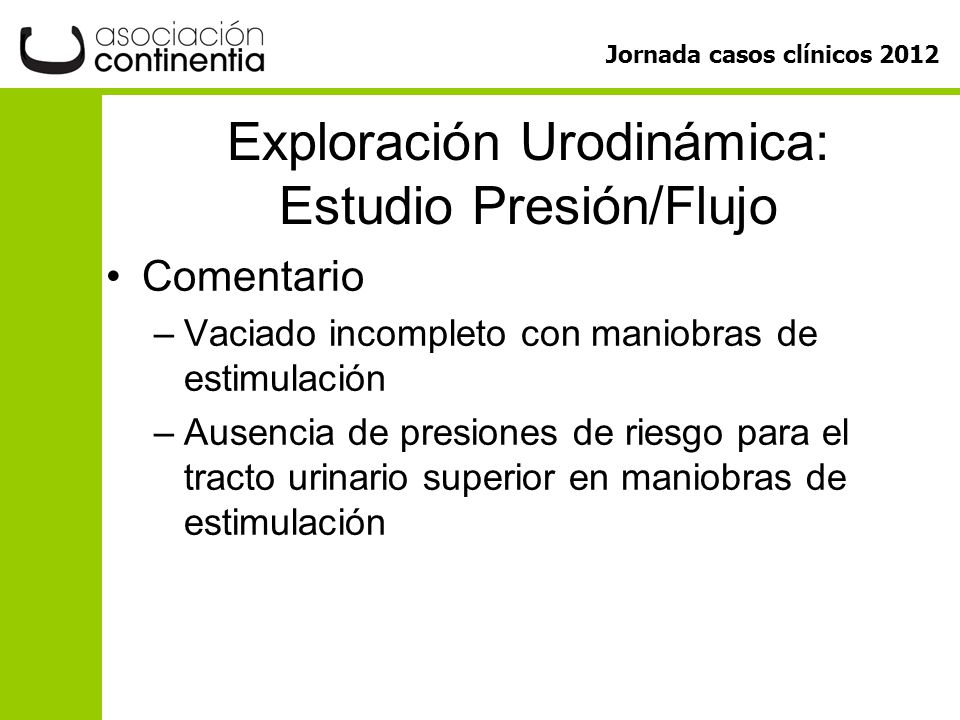 asociación continentia

Jornada casos clínicos 2012

Exploración Urodinámica: Estudio Presión/Flujo

• Comentario
– Vaciado incompleto con maniobras de estimulación
– Ausencia de presiones de riesgo para el tracto urinario superior en maniobras de estimulación